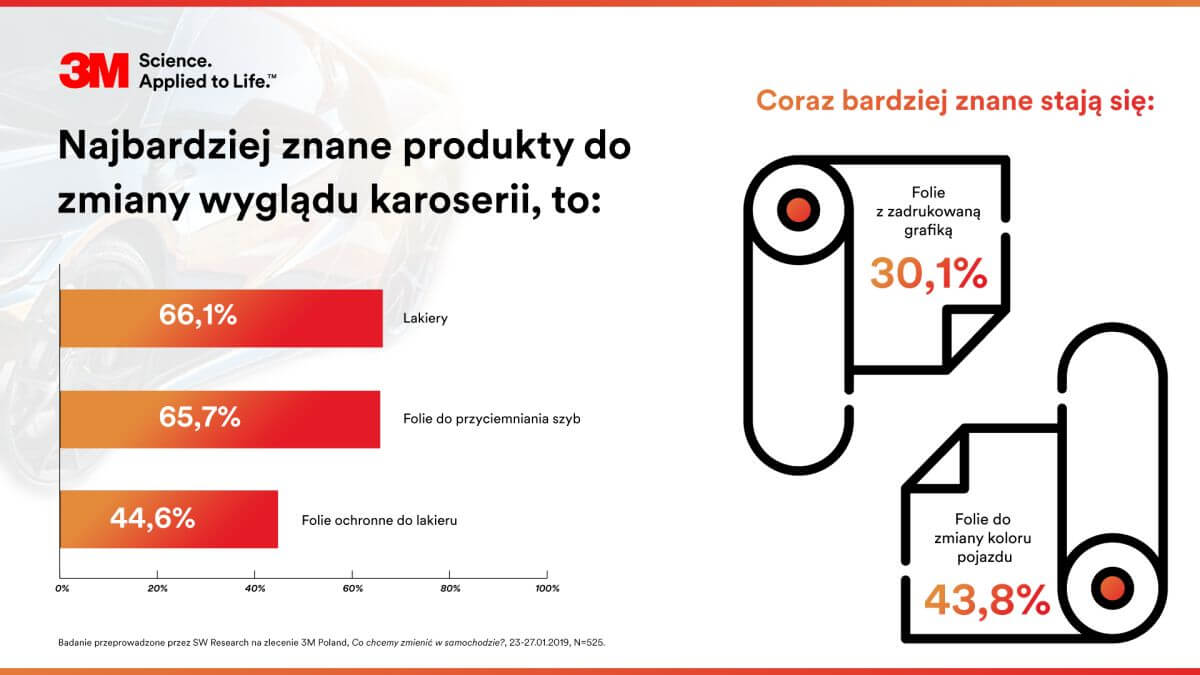 3M Science. Applied to Life.™

Najbardziej znane produkty do zmiany wyglądu karoserii, to:

66,1% Lakiery

65,7% Folie do przyciemniania szyb

44,6% Folie ochronne do lakieru

0% 20% 40% 60% 80% 100%

Badanie przeprowadzone przez SW Research na zlecenie 3M Poland, Co chcemy zmienić w samochodzie?, 23-27.01.2019, N=525.

Coraz bardziej znane stają się:

Folie z zadrukowaną grafiką
30,1%

Folie do zmiany koloru pojazdu
43,8%